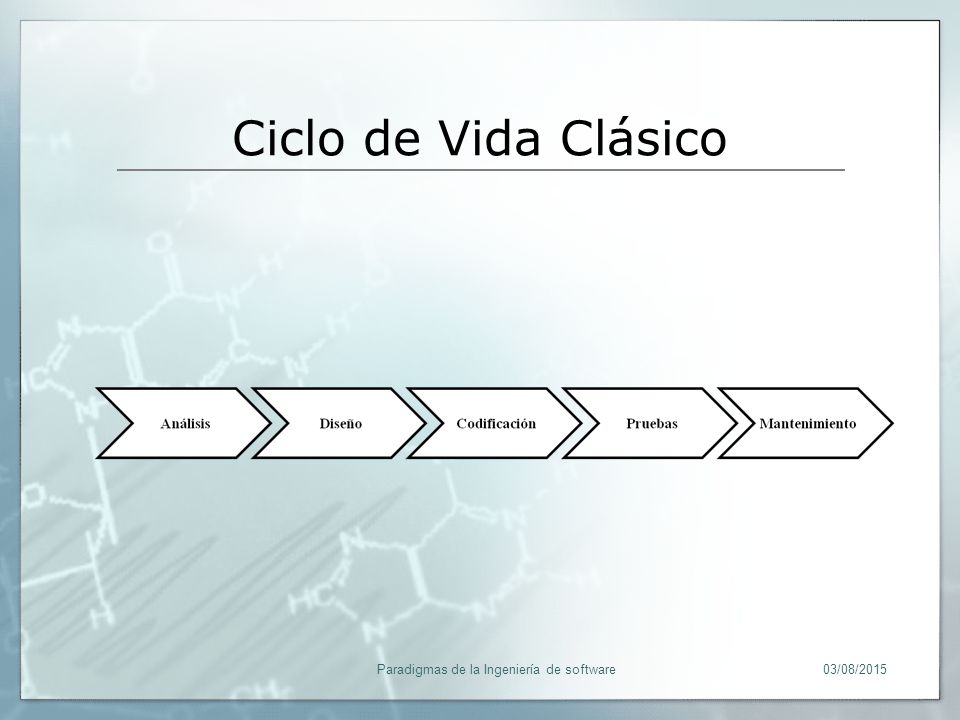 Ciclo de Vida Clásico

Análisis

Diseño

Codificación

Pruebas

Mantenimiento

Paradigmas de la Ingeniería de software

03/08/2015